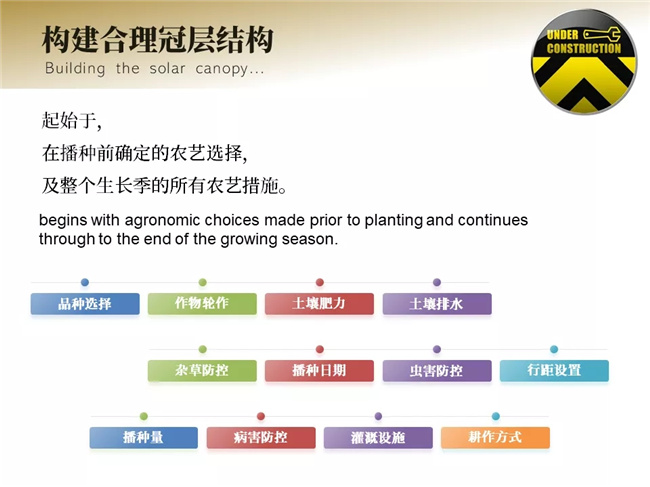 构建合理冠层结构
Building the solar canopy...

UNDER CONSTRUCTION

起始于,
在播种前确定的农艺选择,
及整个生长季的所有农艺措施。

begins with agronomic choices made prior to planting and continues through to the end of the growing season.

品种选择
作物轮作
土壤肥力
土壤排水

杂草防控
播种日期
虫害防控
行距设置

播种量
病害防控
灌溉设施
耕作方式